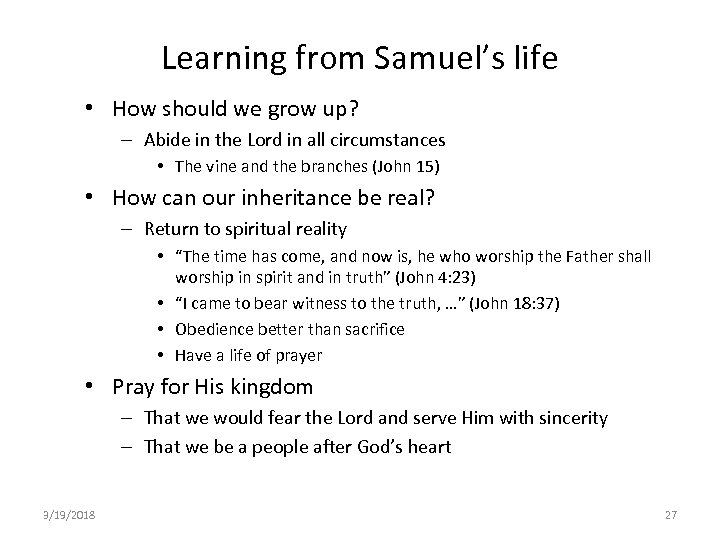 Learning from Samuel's life

• How should we grow up?
  – Abide in the Lord in all circumstances
    • The vine and the branches (John 15)
• How can our inheritance be real?
  – Return to spiritual reality
    • "The time has come, and now is, he who worship the Father shall worship in spirit and in truth" (John 4:23)
    • "I came to bear witness to the truth, …" (John 18:37)
    • Obedience better than sacrifice
    • Have a life of prayer
• Pray for His kingdom
  – That we would fear the Lord and serve Him with sincerity
  – That we be a people after God's heart

3/19/2018

27